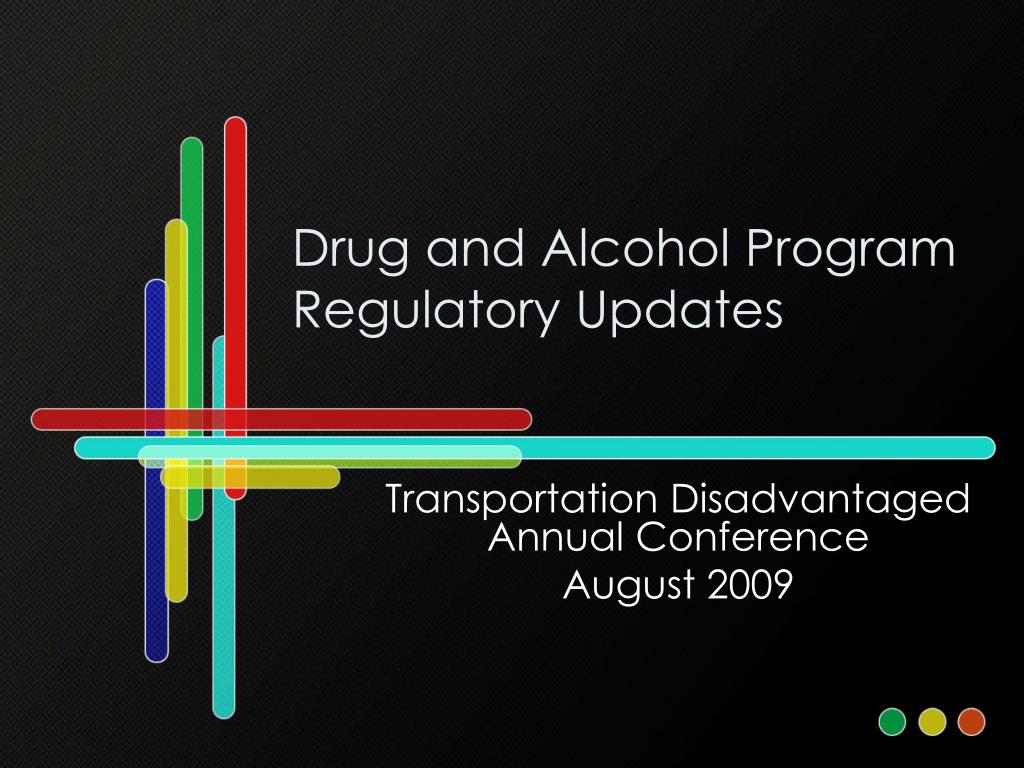 Drug and Alcohol Program Regulatory Updates

Transportation Disadvantaged Annual Conference

August 2009